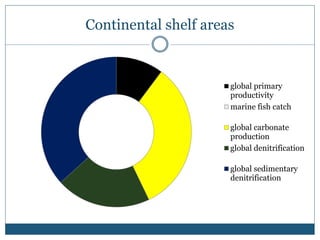 Continental shelf areas

global primary productivity
marine fish catch
global carbonate production
global denitrification
global sedimentary denitrification